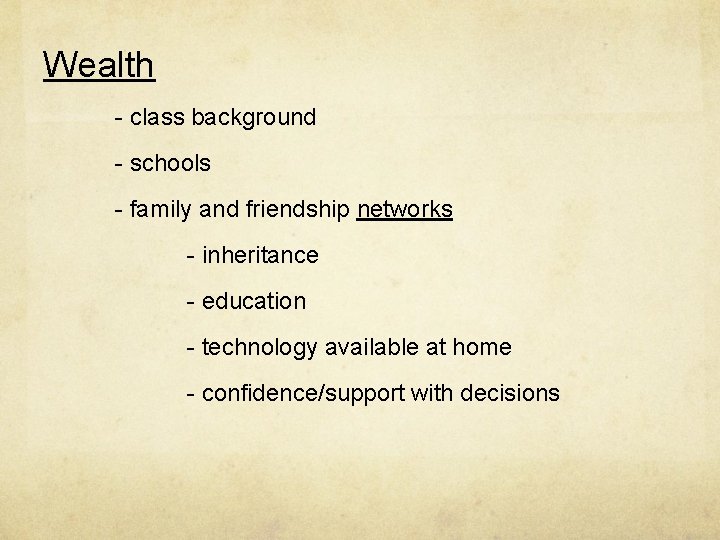 Wealth

- class background

- schools

- family and friendship networks

- inheritance

- education

- technology available at home

- confidence/support with decisions